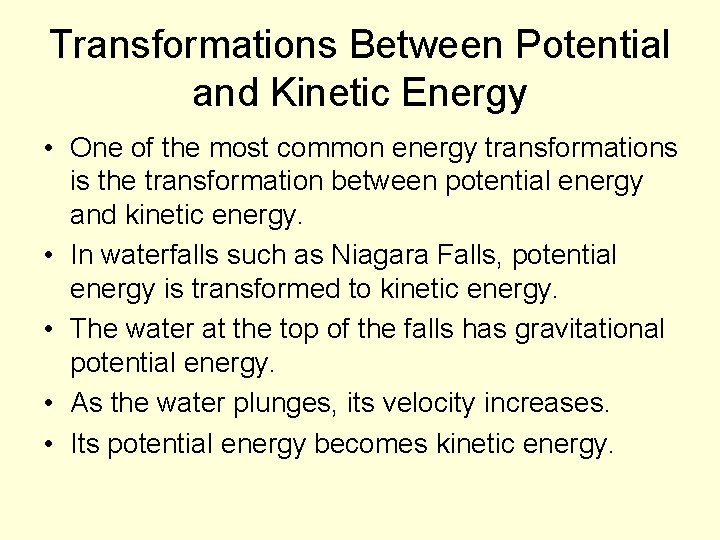 Transformations Between Potential and Kinetic Energy

• One of the most common energy transformations is the transformation between potential energy and kinetic energy.
• In waterfalls such as Niagara Falls, potential energy is transformed to kinetic energy.
• The water at the top of the falls has gravitational potential energy.
• As the water plunges, its velocity increases.
• Its potential energy becomes kinetic energy.